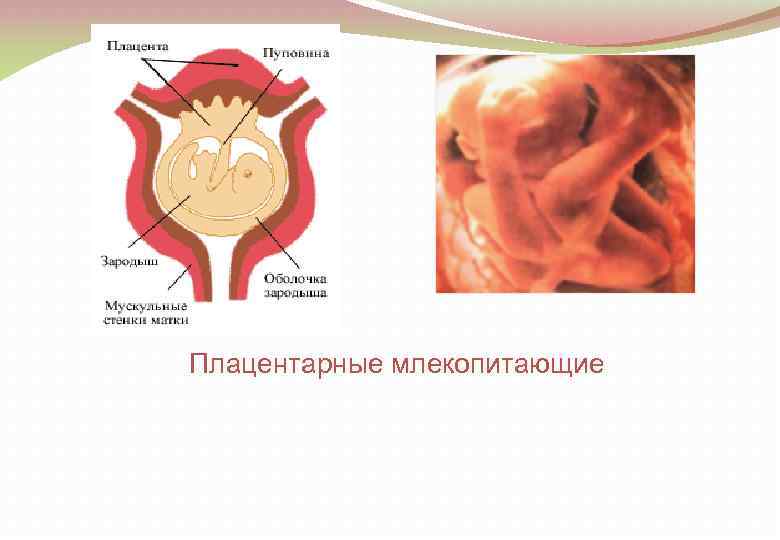 Плацента
Пуповина
Зародыш
Оболочка зародыша
Мускульные стенки матки

Плацентарные млекопитающие